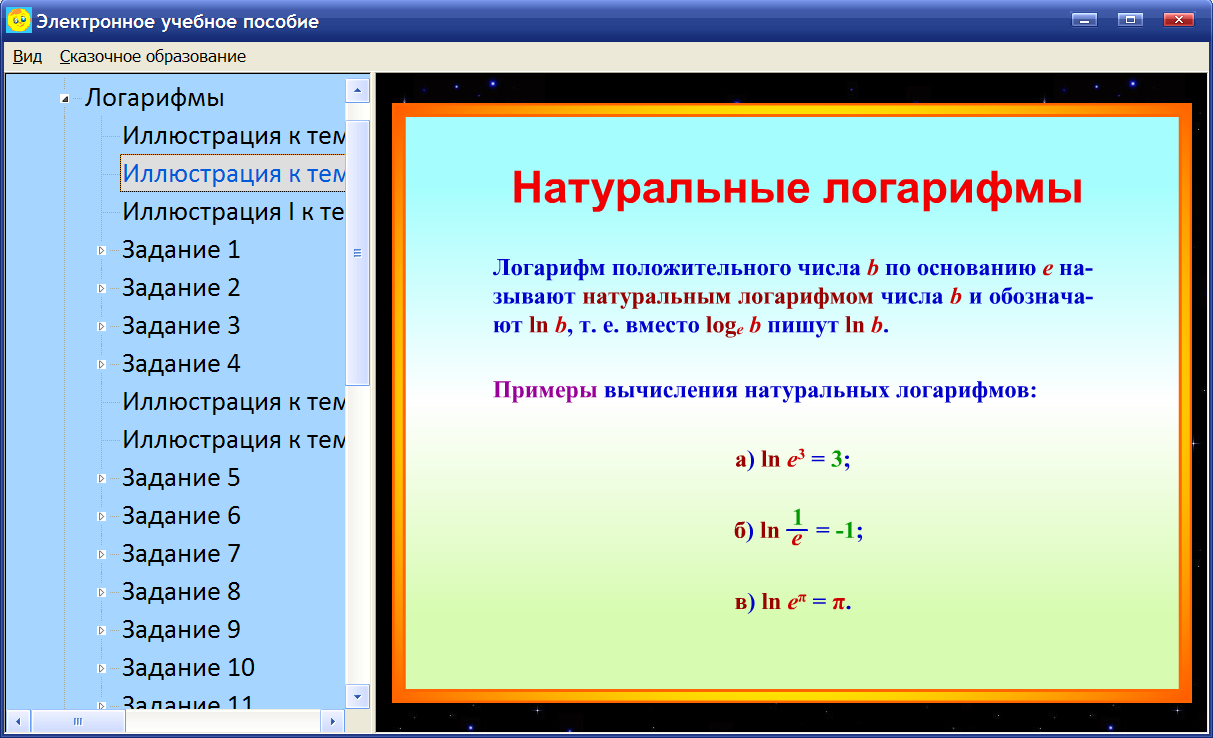 Электронное учебное пособие

Вид Сказочное образование

Логарифмы
Иллюстрация к тем
Иллюстрация к тем
Иллюстрация I к те
Задание 1
Задание 2
Задание 3
Задание 4
Иллюстрация к тем
Иллюстрация к тем
Задание 5
Задание 6
Задание 7
Задание 8
Задание 9
Задание 10
Задание 11

Натуральные логарифмы

Логарифм положительного числа $b$ по основанию $e$ называют натуральным логарифмом числа $b$ и обозначают $\ln b$, т. е. вместо $\log_e b$ пишут $\ln b$.

Примеры вычисления натуральных логарифмов:

а) $\ln e^3 = 3$;

б) $\ln \frac{1}{e} = -1$;

в) $\ln e^{\pi} = \pi$.